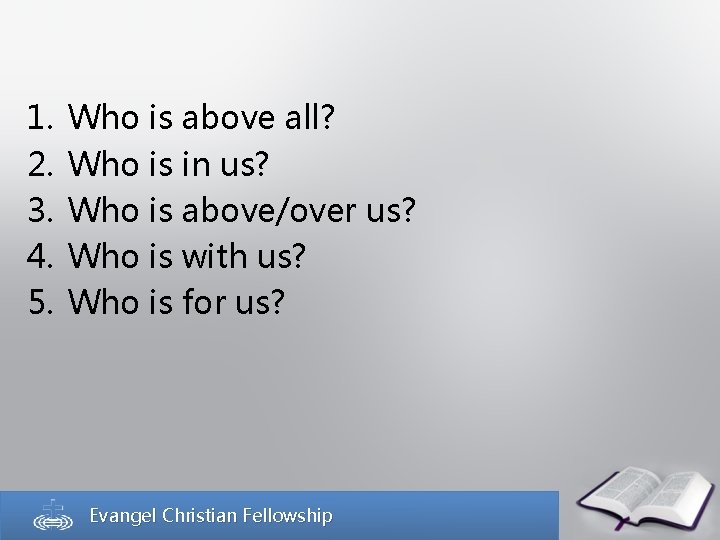 1. Who is above all?
2. Who is in us?
3. Who is above/over us?
4. Who is with us?
5. Who is for us?

Evangel Christian Fellowship